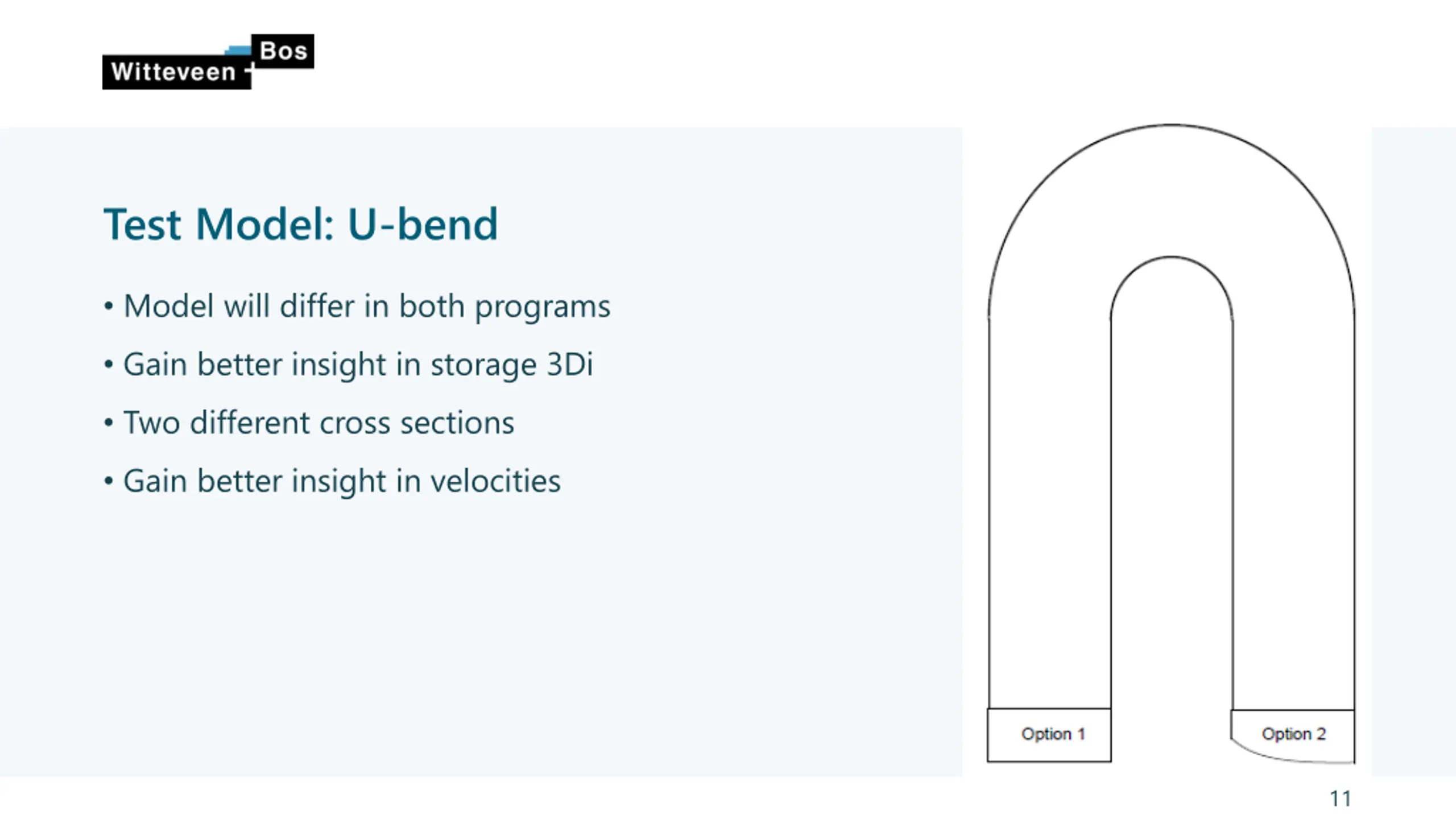 Witteveen + Bos

Test Model: U-bend

• Model will differ in both programs
• Gain better insight in storage 3Di
• Two different cross sections
• Gain better insight in velocities

Option 1

Option 2

11